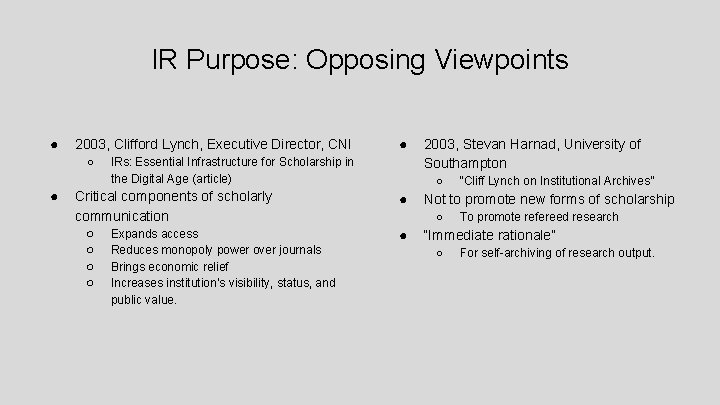 IR Purpose: Opposing Viewpoints

● 2003, Clifford Lynch, Executive Director, CNI
○ IRs: Essential Infrastructure for Scholarship in the Digital Age (article)
● Critical components of scholarly communication
○ Expands access
○ Reduces monopoly power over journals
○ Brings economic relief
○ Increases institution's visibility, status, and public value.

● 2003, Stevan Harnad, University of Southampton
○ "Cliff Lynch on Institutional Archives"
● Not to promote new forms of scholarship
○ To promote refereed research
● "Immediate rationale"
○ For self-archiving of research output.